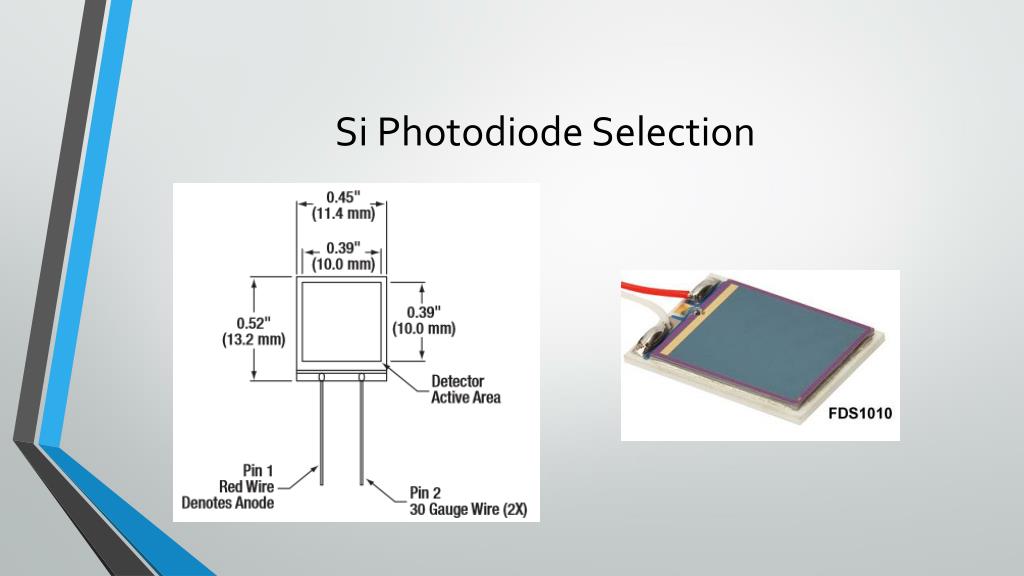 Si Photodiode Selection

0.45"
(11.4 mm)

0.39"
(10.0 mm)

0.52"
(13.2 mm)

0.39"
(10.0 mm)

Detector
Active Area

Pin 1
Red Wire
Denotes Anode

Pin 2
30 Gauge Wire (2X)

FDS1010